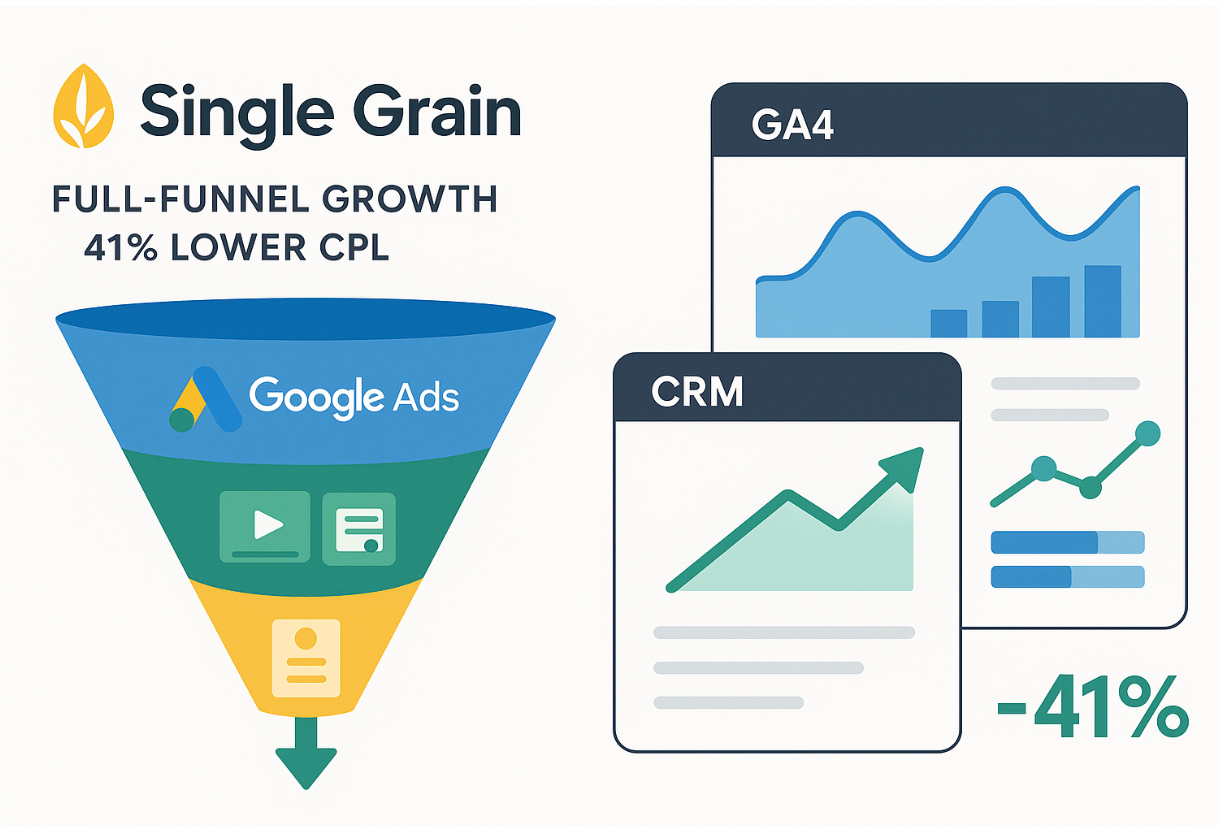 Single Grain

FULL-FUNNEL GROWTH
41% LOWER CPL

Google Ads

GA4

CRM

-41%